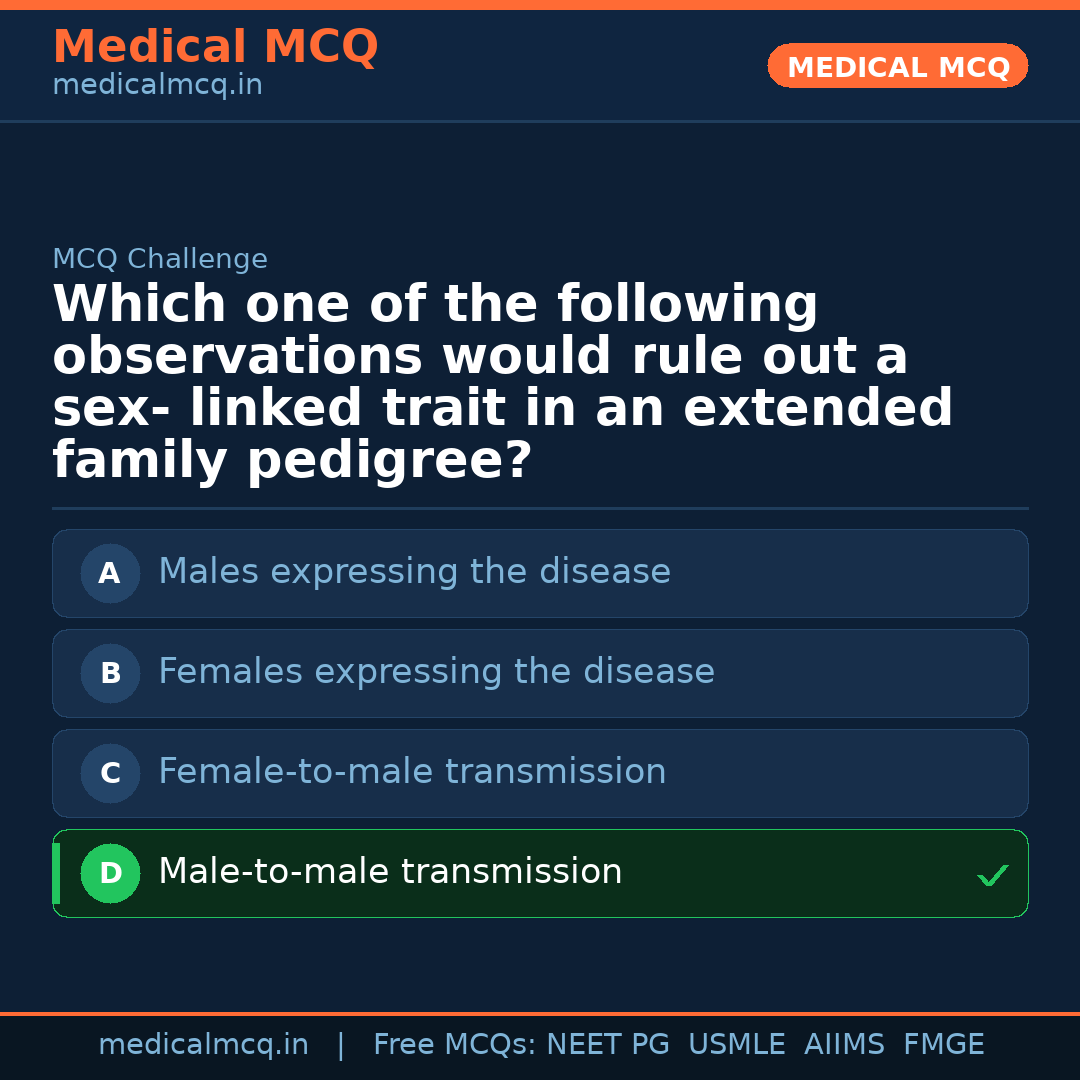 Medical MCQ
medicalmcq.in

MEDICAL MCQ

MCQ Challenge

Which one of the following observations would rule out a sex- linked trait in an extended family pedigree?

A Males expressing the disease

B Females expressing the disease

C Female-to-male transmission

D Male-to-male transmission ✓

medicalmcq.in | Free MCQs: NEET PG USMLE AIIMS FMGE